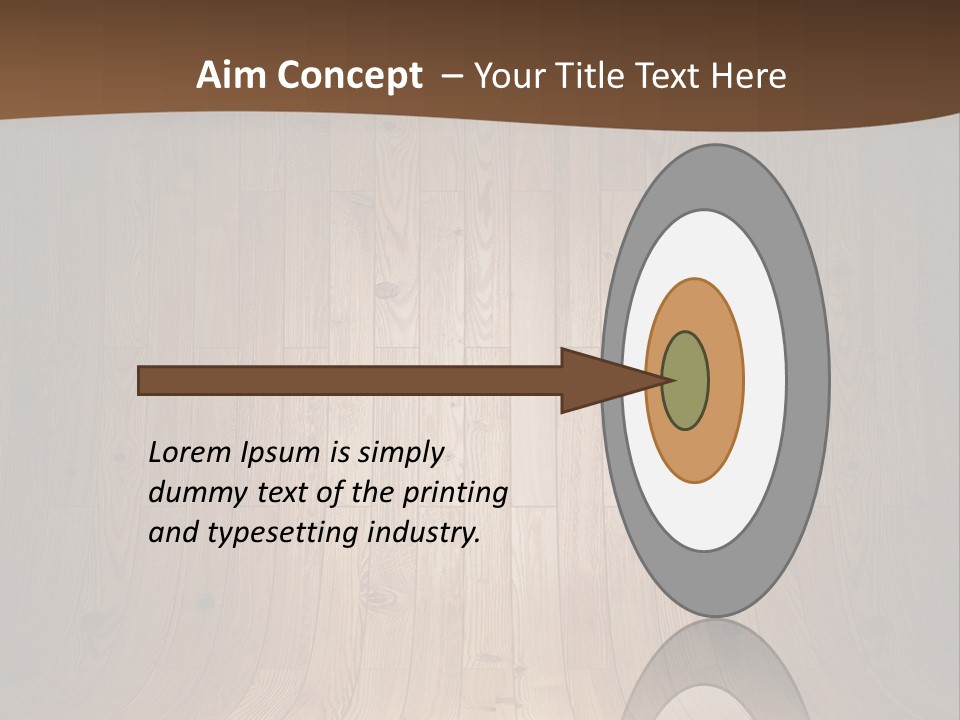 Aim Concept – Your Title Text Here

Lorem Ipsum is simply dummy text of the printing and typesetting industry.